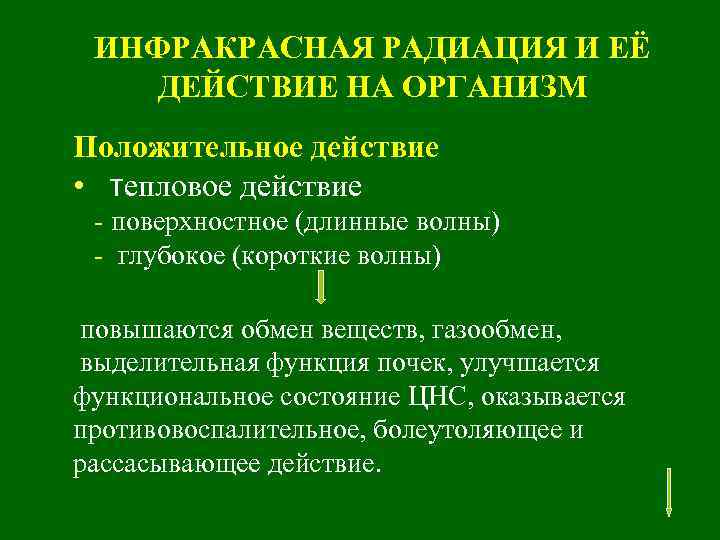 ИНФРАКРАСНАЯ РАДИАЦИЯ И ЕЁ ДЕЙСТВИЕ НА ОРГАНИЗМ

Положительное действие
• тепловое действие
- поверхностное (длинные волны)
- глубокое (короткие волны)

повышаются обмен веществ, газообмен, выделительная функция почек, улучшается функциональное состояние ЦНС, оказывается противовоспалительное, болеутоляющее и рассасывающее действие.